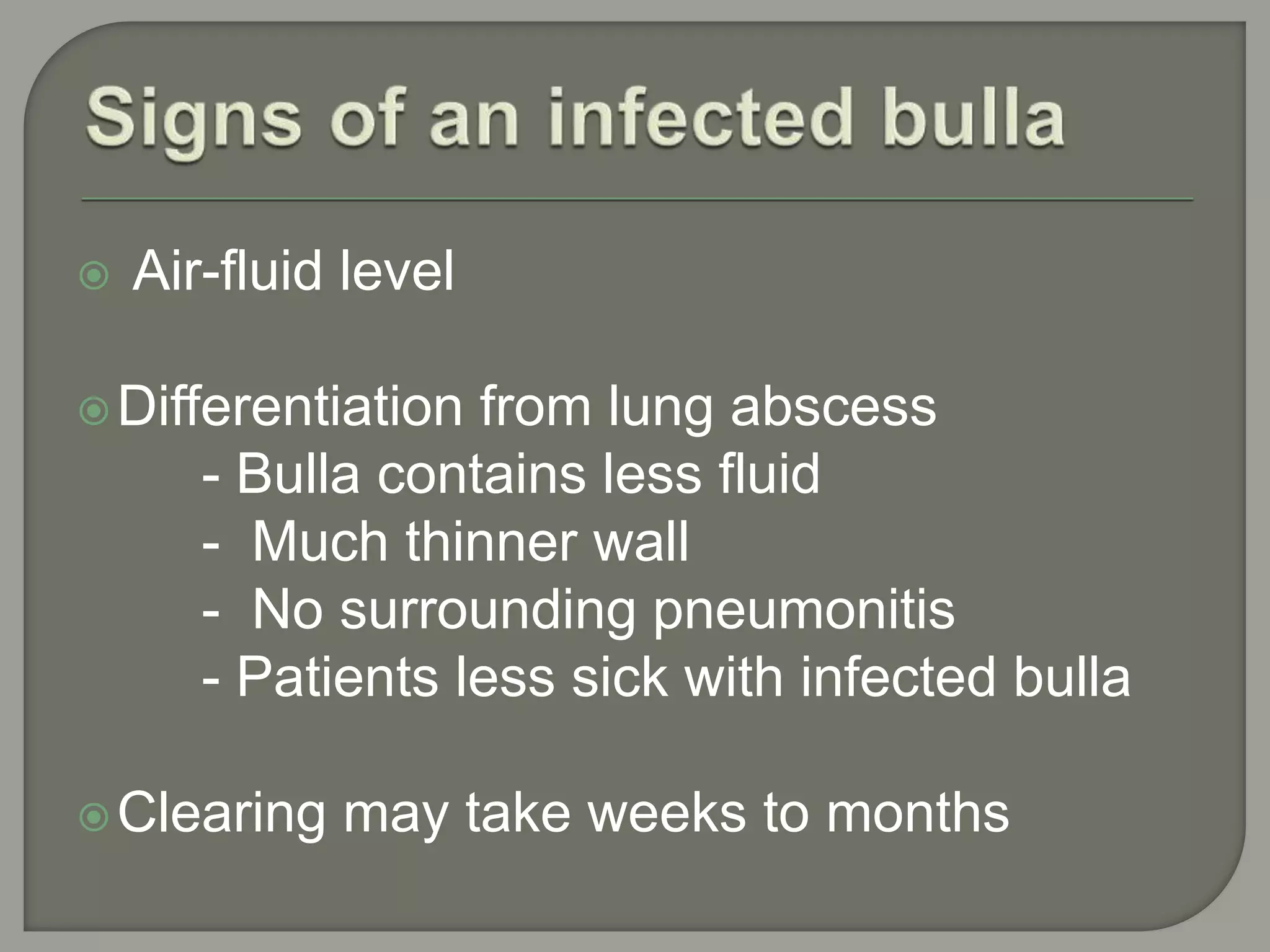 Signs of an infected bulla

Air-fluid level

Differentiation from lung abscess
- Bulla contains less fluid
- Much thinner wall
- No surrounding pneumonitis
- Patients less sick with infected bulla

Clearing may take weeks to months